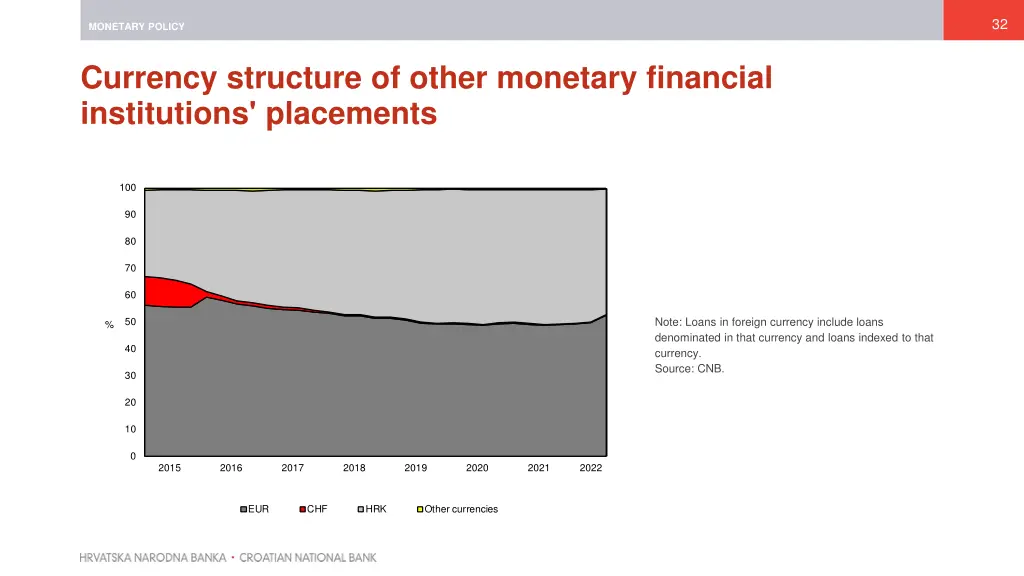 MONETARY POLICY

32

Currency structure of other monetary financial institutions' placements

100
90
80
70
60
50
40
30
20
10
0
%

2015 2016 2017 2018 2019 2020 2021 2022

EUR CHF HRK Other currencies

Note: Loans in foreign currency include loans denominated in that currency and loans indexed to that currency.
Source: CNB.

HRVATSKA NARODNA BANKA • CROATIAN NATIONAL BANK